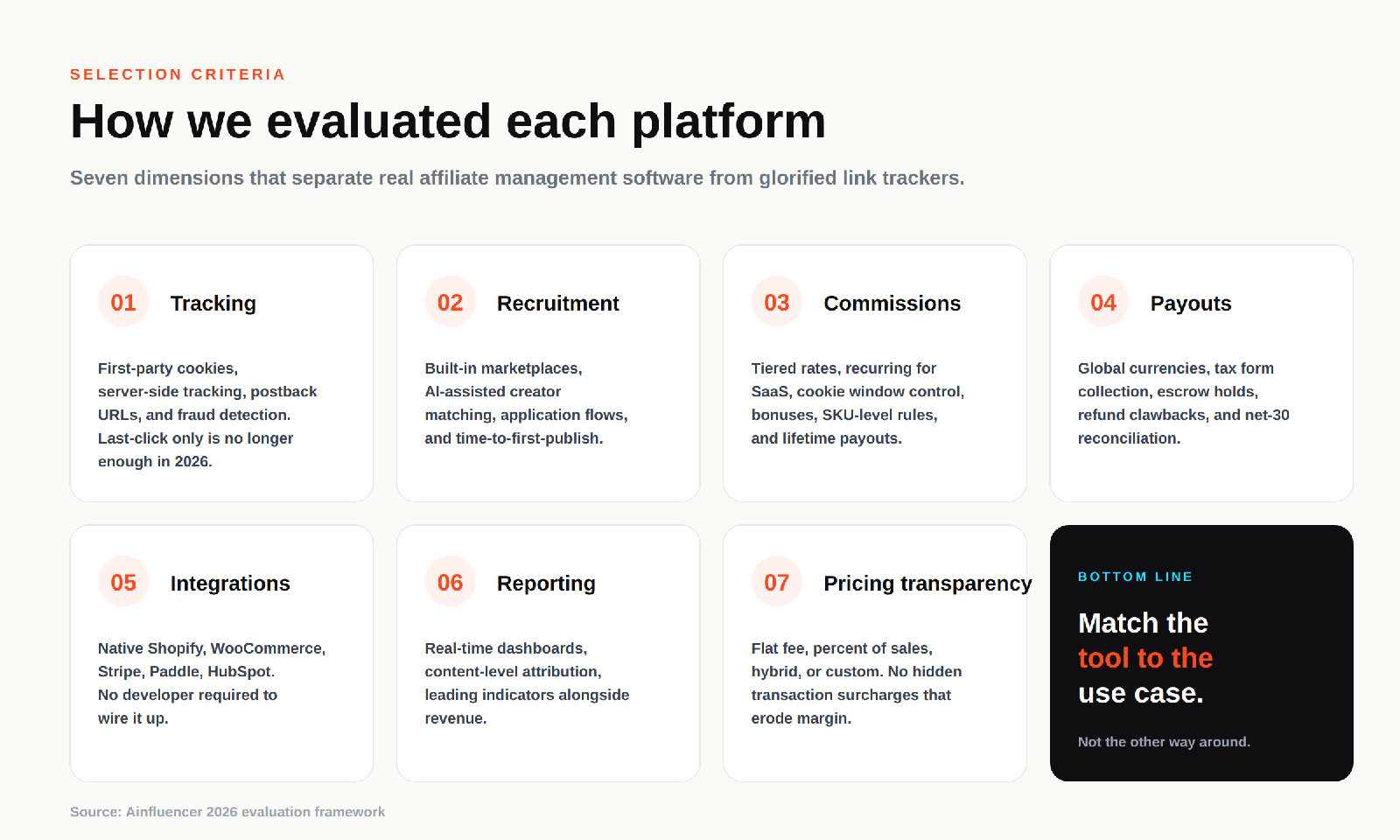 SELECTION CRITERIA

How we evaluated each platform

Seven dimensions that separate real affiliate management software from glorified link trackers.

01 Tracking

First-party cookies, server-side tracking, postback URLs, and fraud detection. Last-click only is no longer enough in 2026.

02 Recruitment

Built-in marketplaces, AI-assisted creator matching, application flows, and time-to-first-publish.

03 Commissions

Tiered rates, recurring for SaaS, cookie window control, bonuses, SKU-level rules, and lifetime payouts.

04 Payouts

Global currencies, tax form collection, escrow holds, refund clawbacks, and net-30 reconciliation.

05 Integrations

Native Shopify, WooCommerce, Stripe, Paddle, HubSpot. No developer required to wire it up.

06 Reporting

Real-time dashboards, content-level attribution, leading indicators alongside revenue.

07 Pricing transparency

Flat fee, percent of sales, hybrid, or custom. No hidden transaction surcharges that erode margin.

BOTTOM LINE

Match the tool to the use case.

Not the other way around.

Source: Ainfluencer 2026 evaluation framework